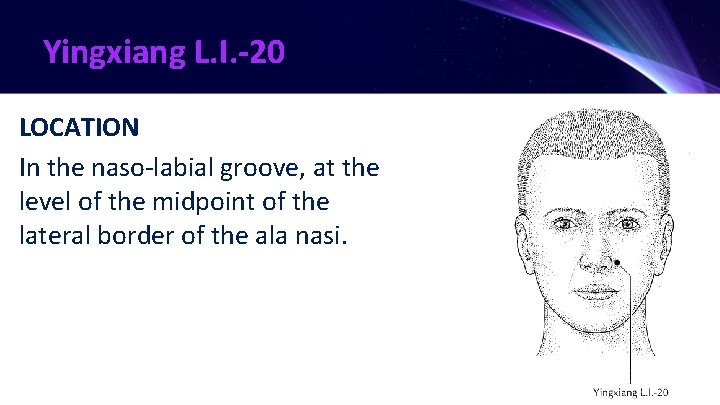 Yingxiang L.I.-20

LOCATION

In the naso-labial groove, at the level of the midpoint of the lateral border of the ala nasi.

Yingxiang L.I.-20